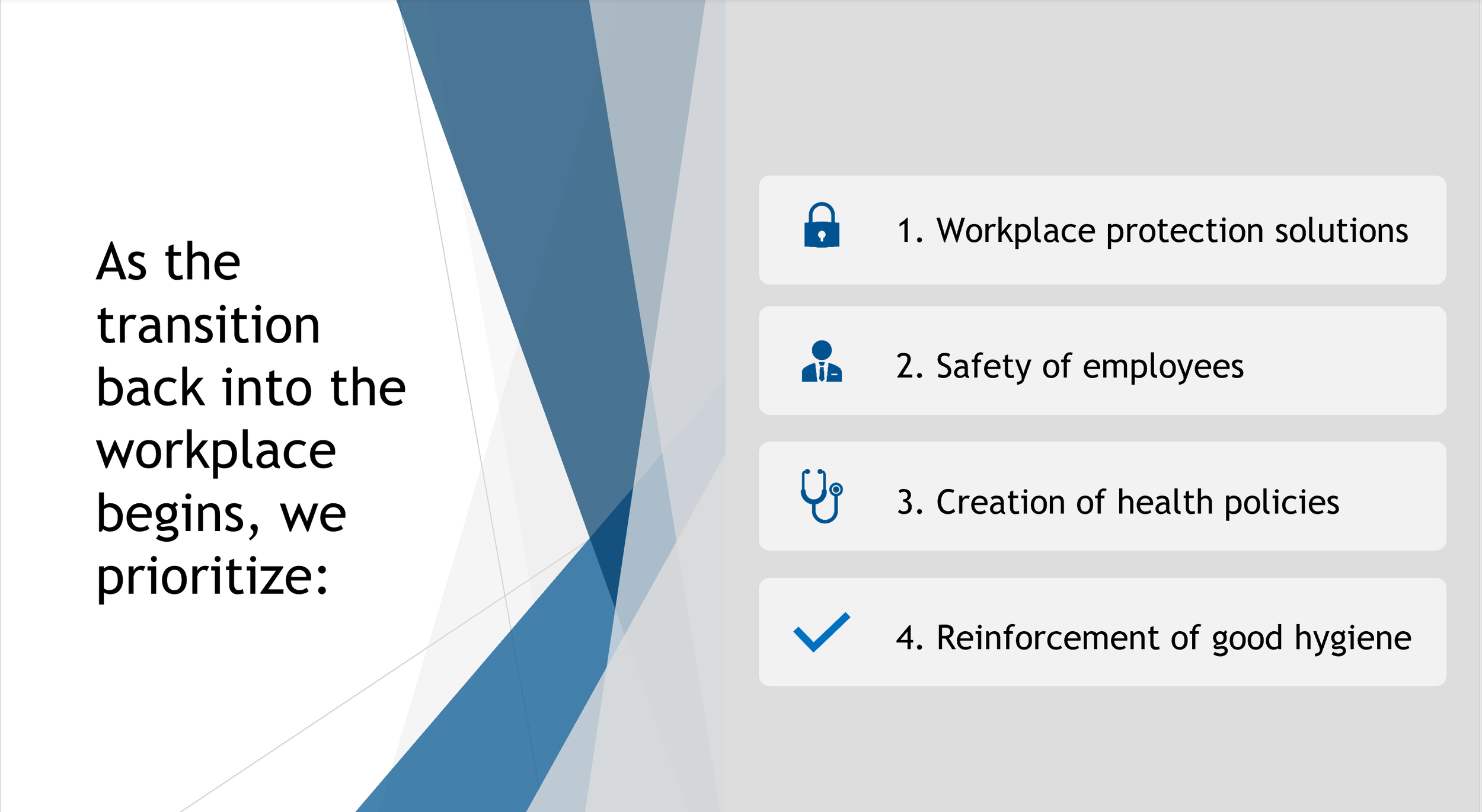 As the transition back into the workplace begins, we prioritize:

1. Workplace protection solutions

2. Safety of employees

3. Creation of health policies

4. Reinforcement of good hygiene